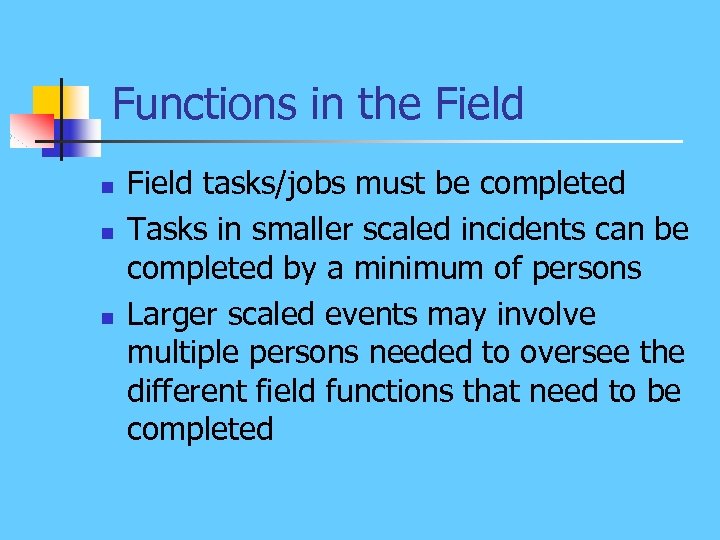 Functions in the Field

- Field tasks/jobs must be completed
- Tasks in smaller scaled incidents can be completed by a minimum of persons
- Larger scaled events may involve multiple persons needed to oversee the different field functions that need to be completed